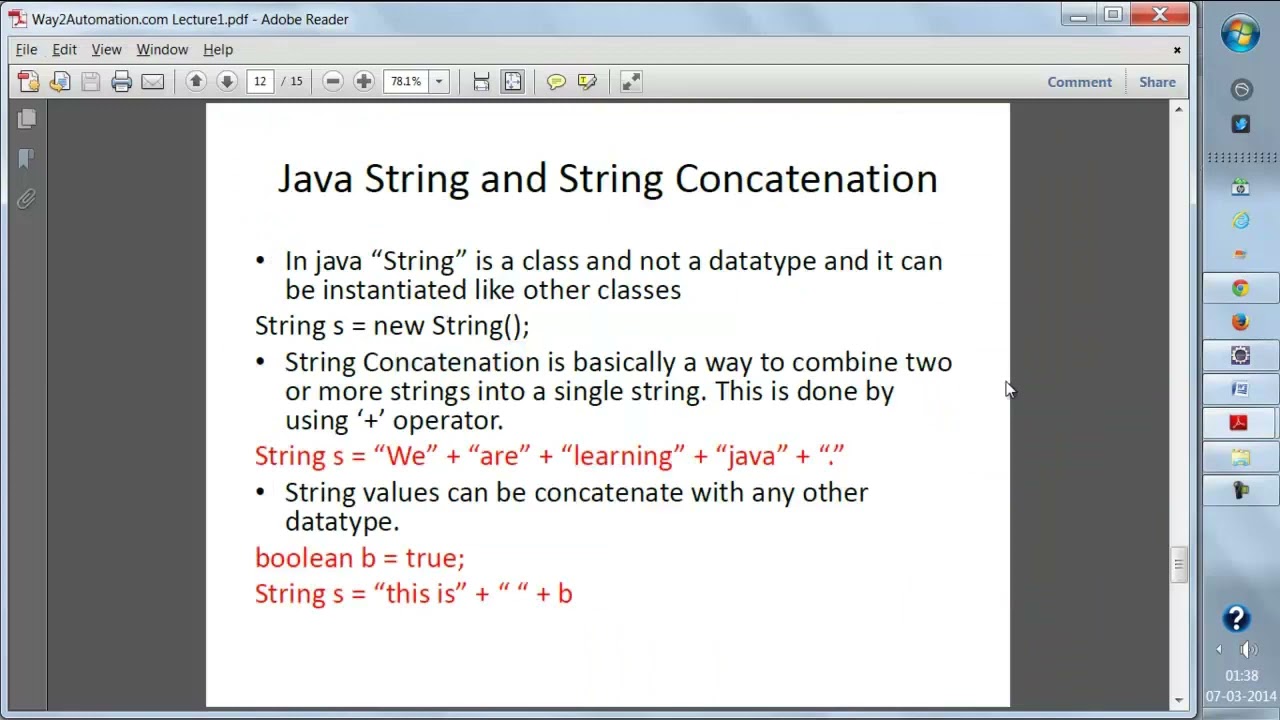 Way2Automation.com Lecture1.pdf - Adobe Reader

File Edit View Window Help

12 / 15 78.1%

Comment Share

Java String and String Concatenation

• In java “String” is a class and not a datatype and it can be instantiated like other classes

String s = new String();

• String Concatenation is basically a way to combine two or more strings into a single string. This is done by using ‘+’ operator.

String s = “We” + “are” + “learning” + “java” + “.”

• String values can be concatenate with any other datatype.

boolean b = true;

String s = “this is” + “ “ + b

01:38
07-03-2014